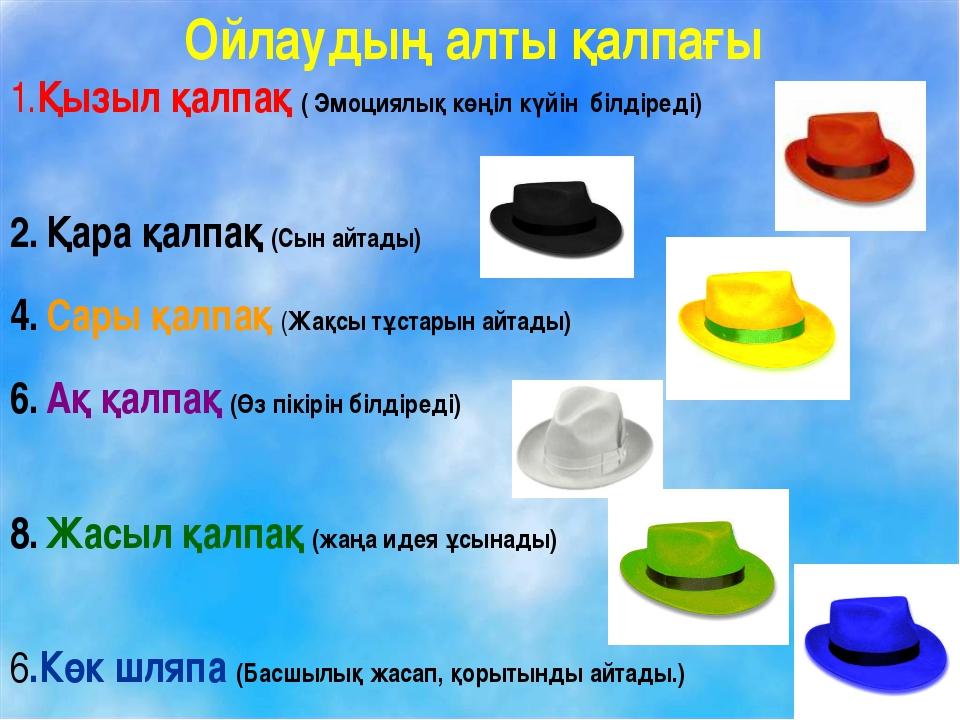 Ойлаудың алты қалпағы

1.Қызыл қалпақ ( Эмоциялық көңіл күйін білдіреді)

2. Қара қалпақ (Сын айтады)

4. Сары қалпақ (Жақсы тұстарын айтады)

6. Ақ қалпақ (Өз пікірін білдіреді)

8. Жасыл қалпақ (жаңа идея ұсынады)

6.Көк шляпа (Басшылық жасап, қорытынды айтады.)